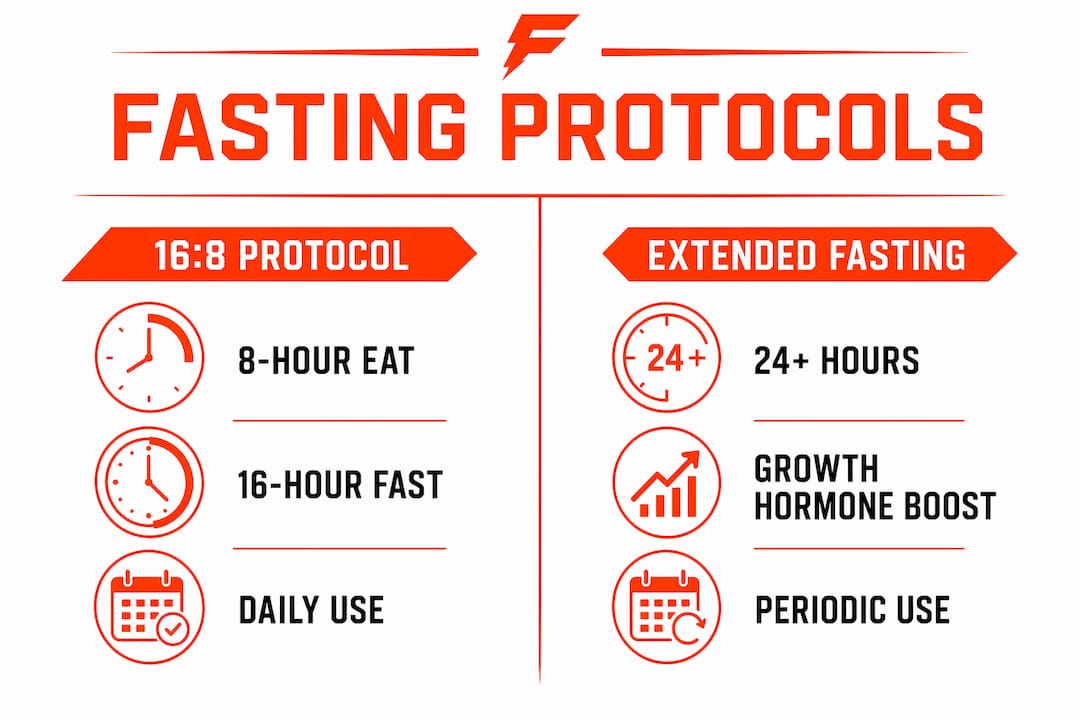 F

FASTING PROTOCOLS

16:8 PROTOCOL

8-HOUR EAT

16-HOUR FAST

DAILY USE

EXTENDED FASTING

24+

24+ HOURS

GROWTH HORMONE BOOST

PERIODIC USE